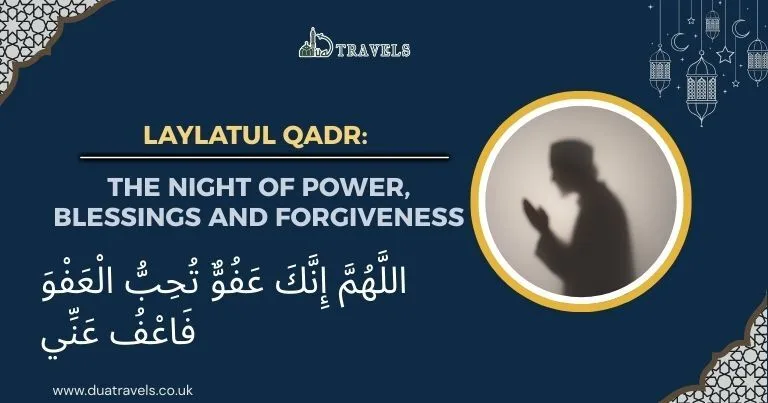 TRAVELS

LAYLATUL QADR:

THE NIGHT OF POWER, BLESSINGS AND FORGIVENESS

اللَّهُمَّ إِنَّكَ عَفُوٌّ تُحِبُّ الْعَفْوَ فَاعْفُ عَنِّي

www.duatravels.co.uk